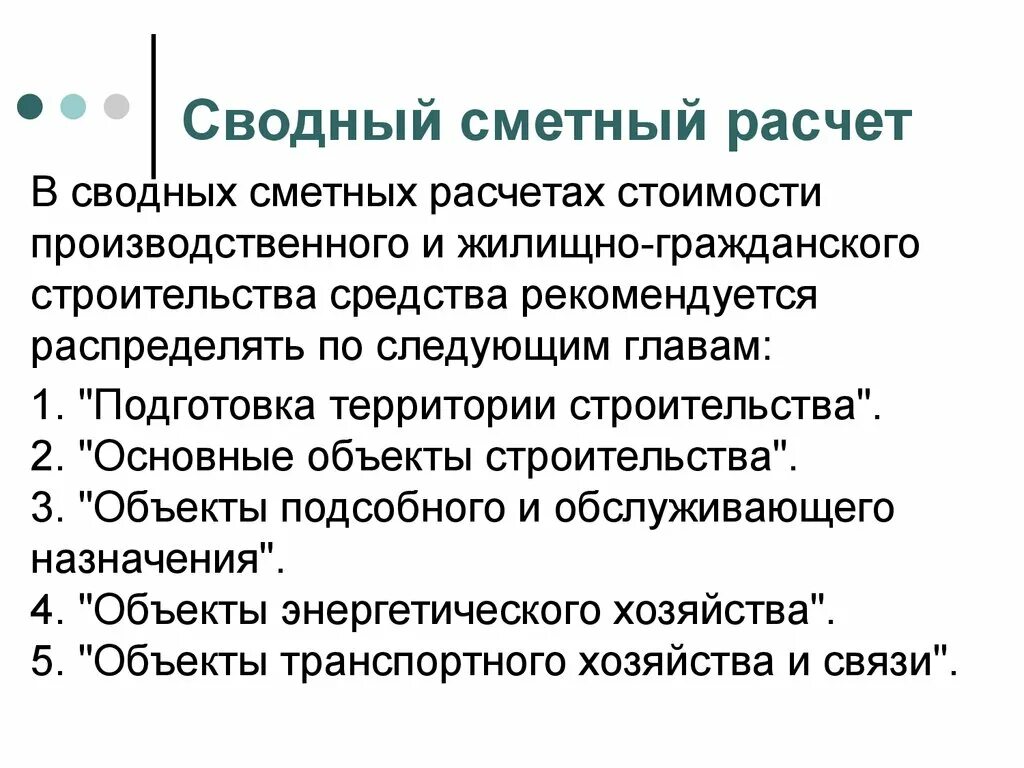 Сводный сметный расчет

В сводных сметных расчетах стоимости производственного и жилищно-гражданского строительства средства рекомендуется распределять по следующим главам:

1. "Подготовка территории строительства".
2. "Основные объекты строительства".
3. "Объекты подсобного и обслуживающего назначения".
4. "Объекты энергетического хозяйства".
5. "Объекты транспортного хозяйства и связи".